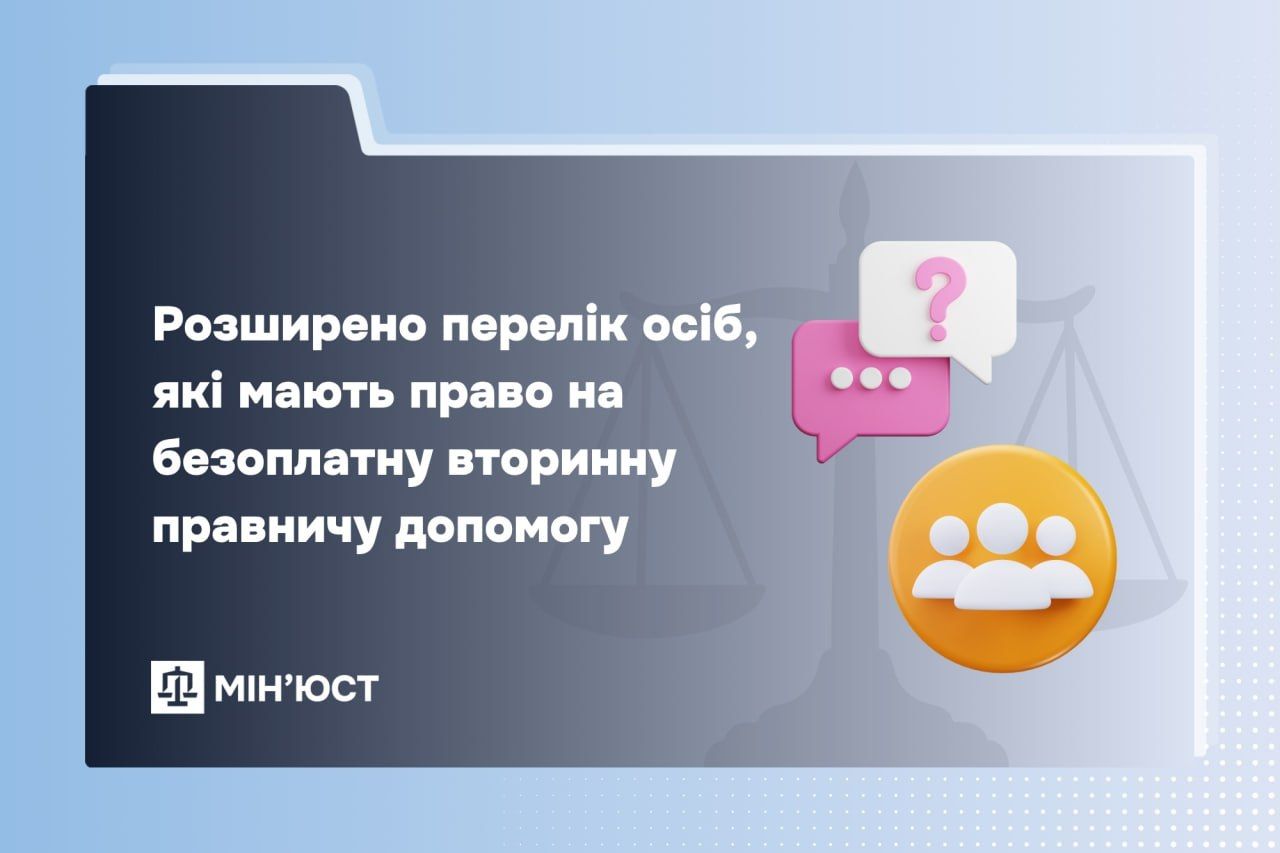 Розширено перелік осіб, які мають право на безоплатну вторинну правничу допомогу

?

МІН'ЮСТ